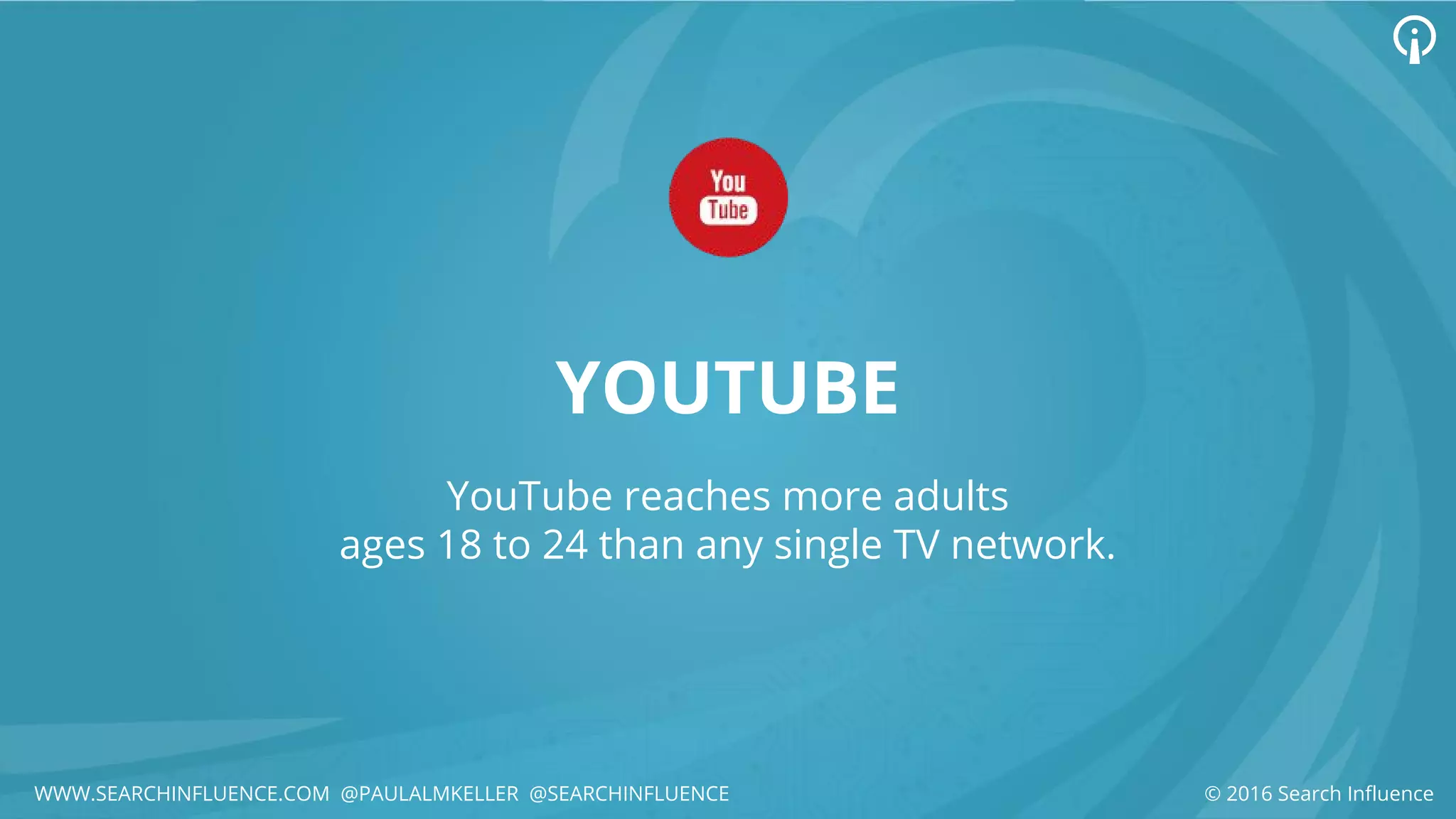 You Tube

YOUTUBE

YouTube reaches more adults ages 18 to 24 than any single TV network.

WWW.SEARCHINFLUENCE.COM @PAULALMKELLER @SEARCHINFLUENCE

© 2016 Search Influence